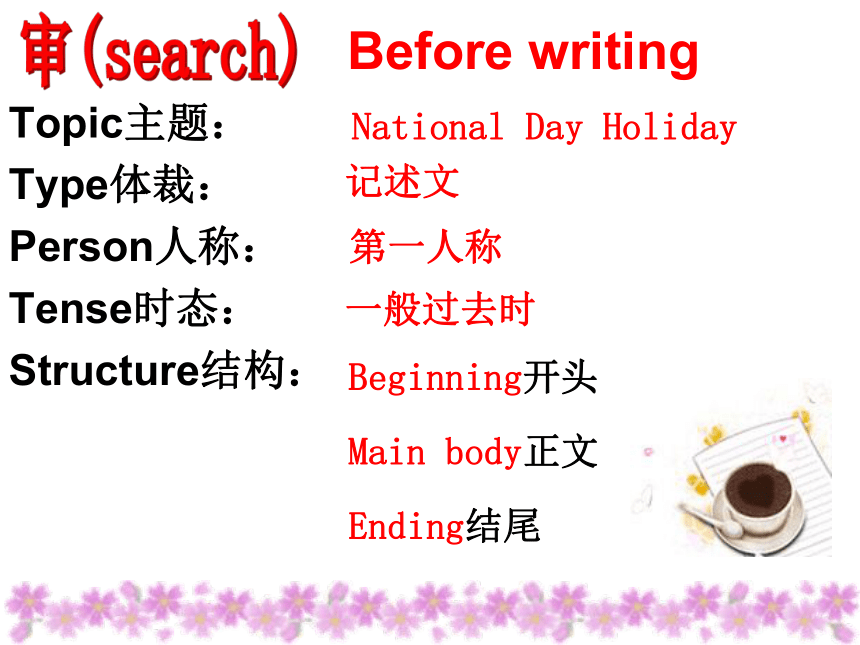 审(search) Before writing

Topic主题： National Day Holiday

Type体裁： 记述文

Person人称： 第一人称

Tense时态： 一般过去时

Structure结构： Beginning开头

Main body正文

Ending结尾